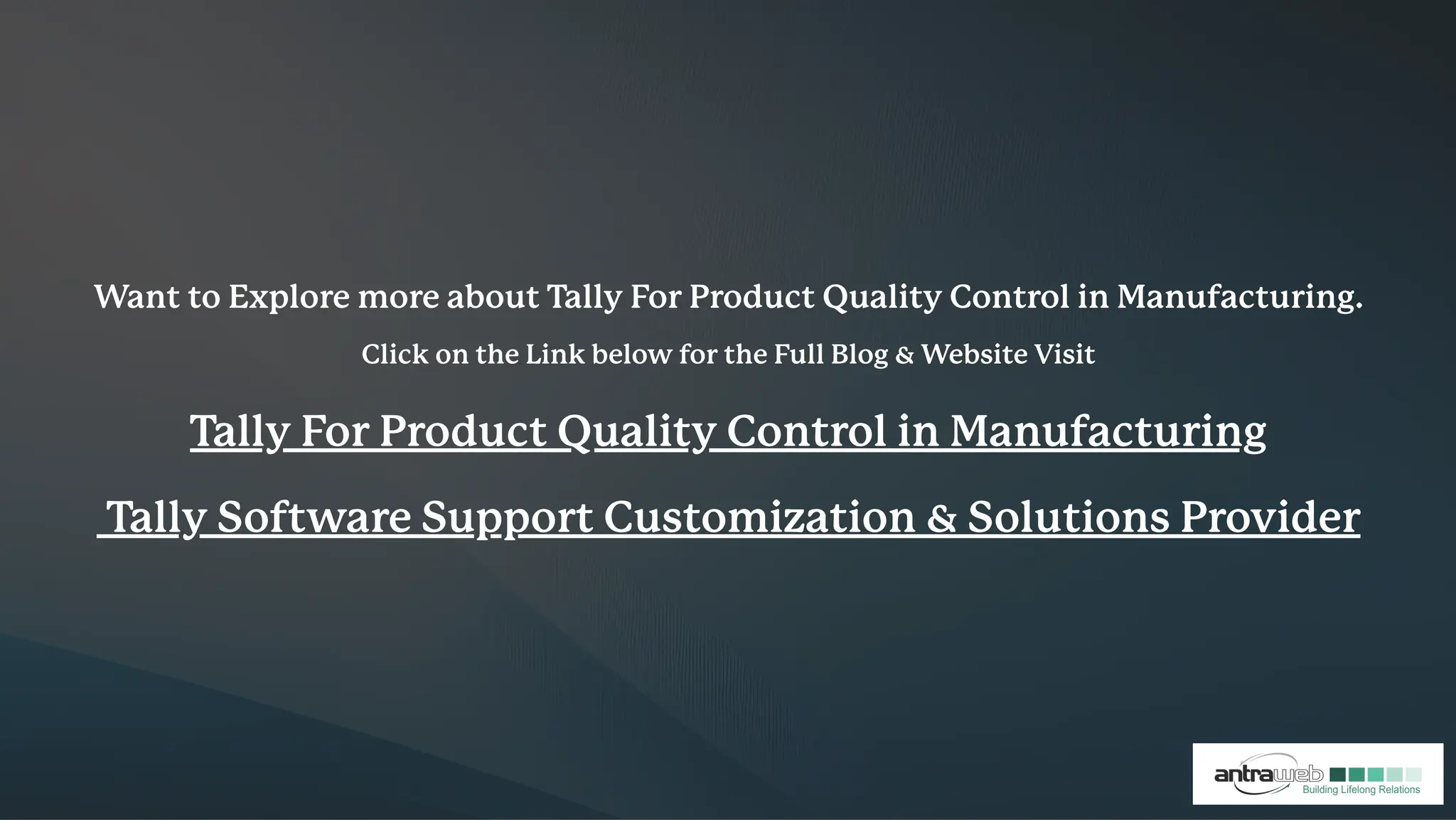 Want to Explore more about Tally For Product Quality Control in Manufacturing.

Click on the Link below for the Full Blog & Website Visit

Tally For Product Quality Control in Manufacturing

Tally Software Support Customization & Solutions Provider

antraweb
Building Lifelong Relations